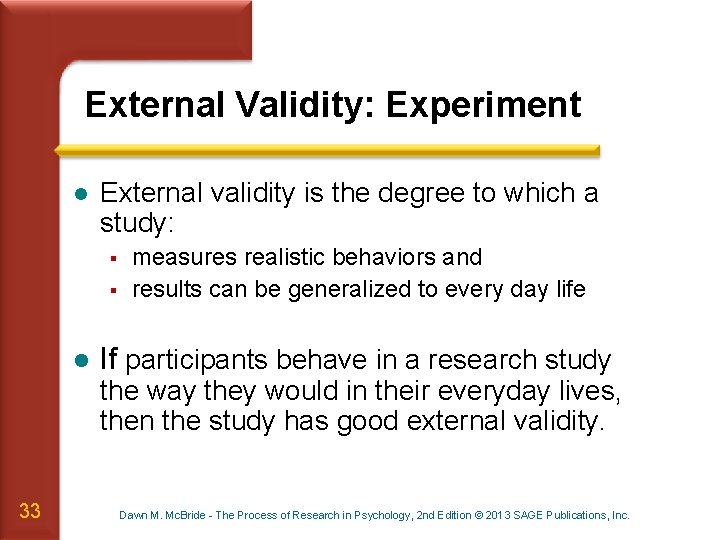 External Validity: Experiment

External validity is the degree to which a study:

measures realistic behaviors and

results can be generalized to every day life

If participants behave in a research study the way they would in their everyday lives, then the study has good external validity.

33

Dawn M. McBride - The Process of Research in Psychology, 2nd Edition © 2013 SAGE Publications, Inc.